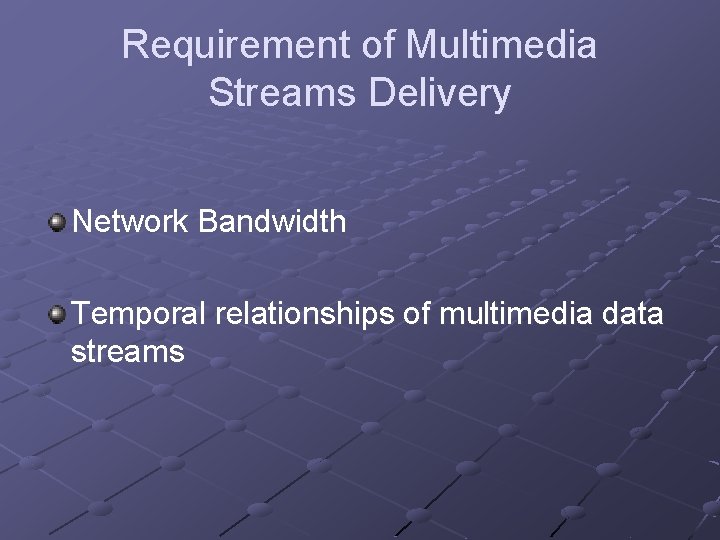 Requirement of Multimedia Streams Delivery

Network Bandwidth

Temporal relationships of multimedia data streams